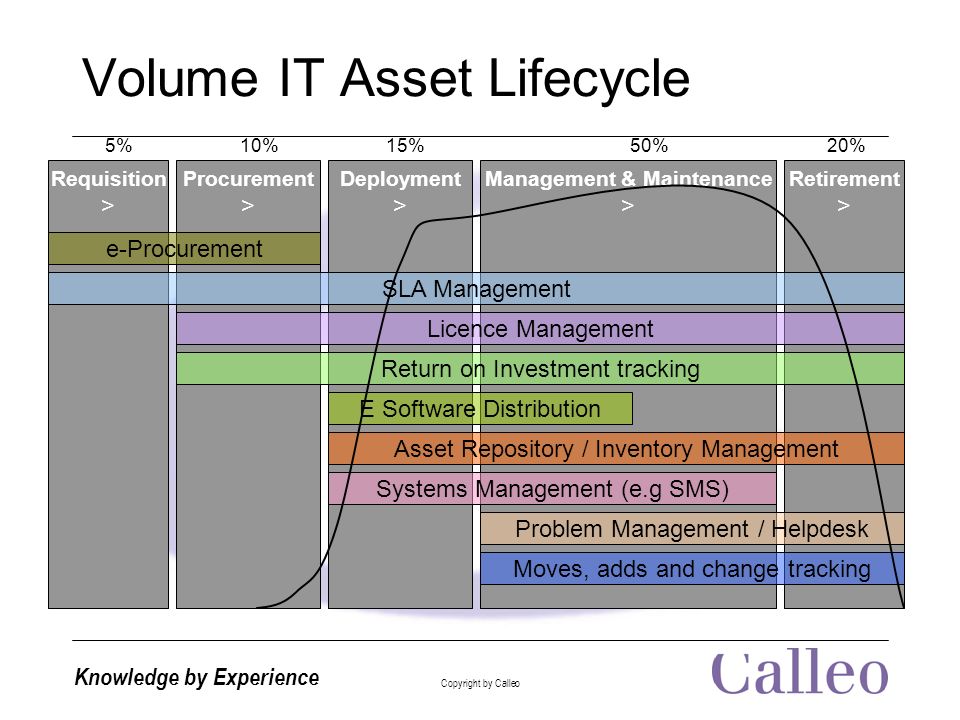 Volume IT Asset Lifecycle

5% 10% 15% 50% 20%

Requisition > Procurement > Deployment > Management & Maintenance > Retirement >

e-Procurement

SLA Management

Licence Management

Return on Investment tracking

E Software Distribution

Asset Repository / Inventory Management

Systems Management (e.g SMS)

Problem Management / Helpdesk

Moves, adds and change tracking

Knowledge by Experience

Copyright by Calleo

Calleo